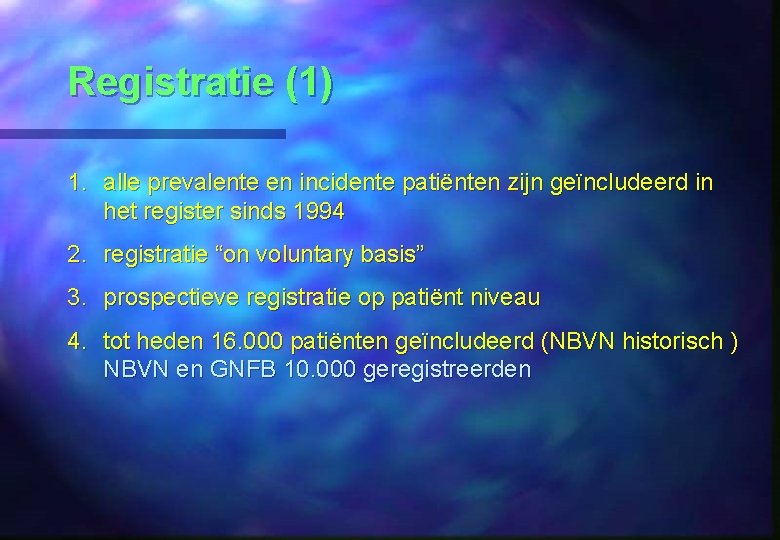 Registratie (1)

1. alle prevalente en incidente patiënten zijn geïncludeerd in het register sinds 1994

2. registratie “on voluntary basis”

3. prospectieve registratie op patiënt niveau

4. tot heden 16.000 patiënten geïncludeerd (NBVN historisch ) NBVN en GNFB 10.000 geregistreerden